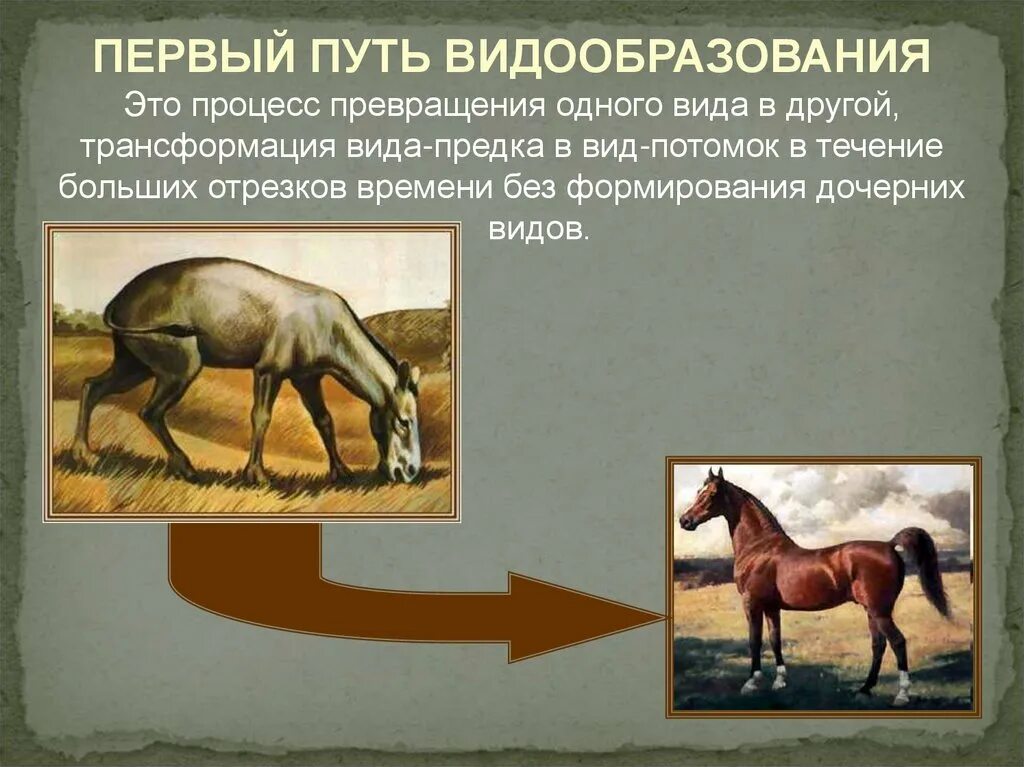 ПЕРВЫЙ ПУТЬ ВИДООБРАЗОВАНИЯ

Это процесс превращения одного вида в другой, трансформация вида-предка в вид-потомок в течение больших отрезков времени без формирования дочерних видов.